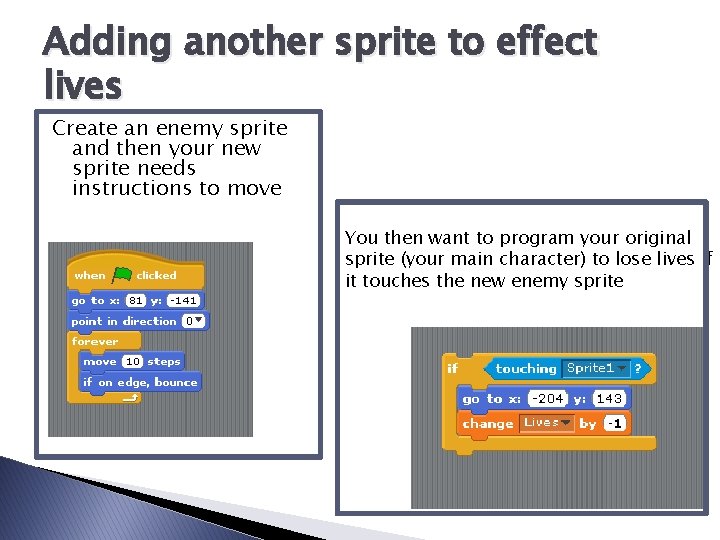 Adding another sprite to effect lives

Create an enemy sprite and then your new sprite needs instructions to move

when clicked
go to x: 81 y: -141
point in direction 0
forever
move 10 steps
if on edge, bounce

You then want to program your original sprite (your main character) to lose lives if it touches the new enemy sprite

if touching Sprite1 ?
go to x: -204 y: 143
change Lives by -1